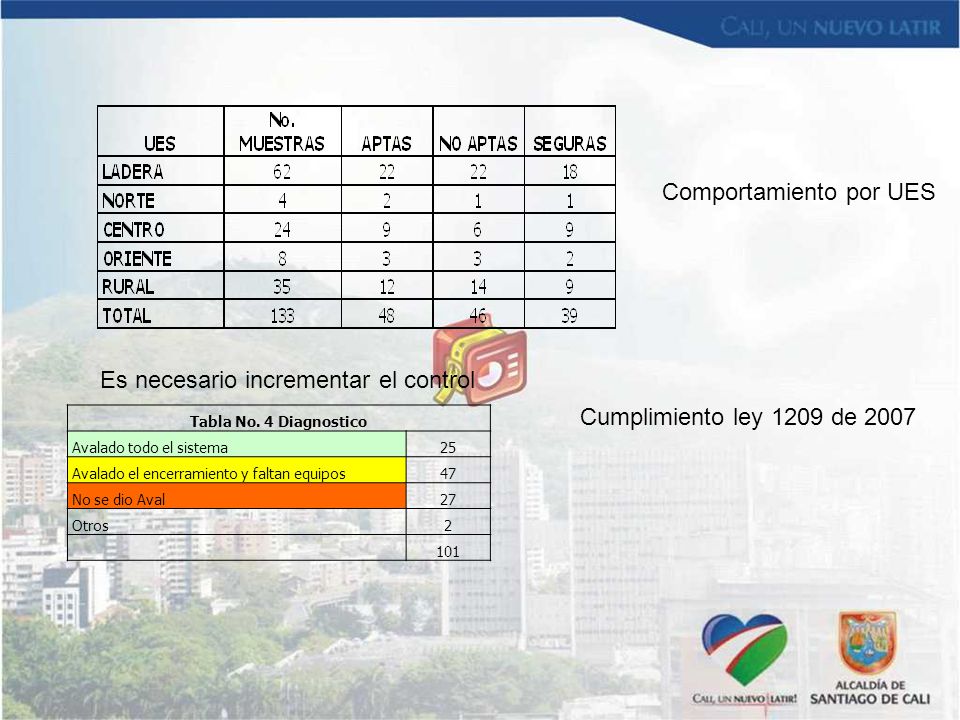 CALI, UN NUEVO LATIR

| UES | No. MUESTRAS | APTAS | NO APTAS | SEGURAS |
|---|---|---|---|---|
| LADERA | 62 | 22 | 22 | 18 |
| NORTE | 4 | 2 | 1 | 1 |
| CENTRO | 24 | 9 | 6 | 9 |
| ORIENTE | 8 | 3 | 3 | 2 |
| RURAL | 35 | 12 | 14 | 9 |
| TOTAL | 133 | 48 | 46 | 39 |

Comportamiento por UES

Es necesario incrementar el control

| Tabla No. 4 Diagnostico | |
|---|---|
| Avalado todo el sistema | 25 |
| Avalado el encerramiento y faltan equipos | 47 |
| No se dio Aval | 27 |
| Otros | 2 |
| | 101 |

Cumplimiento ley 1209 de 2007

CALI, UN NUEVO LATIR!

ALCALDÍA DE SANTIAGO DE CALI